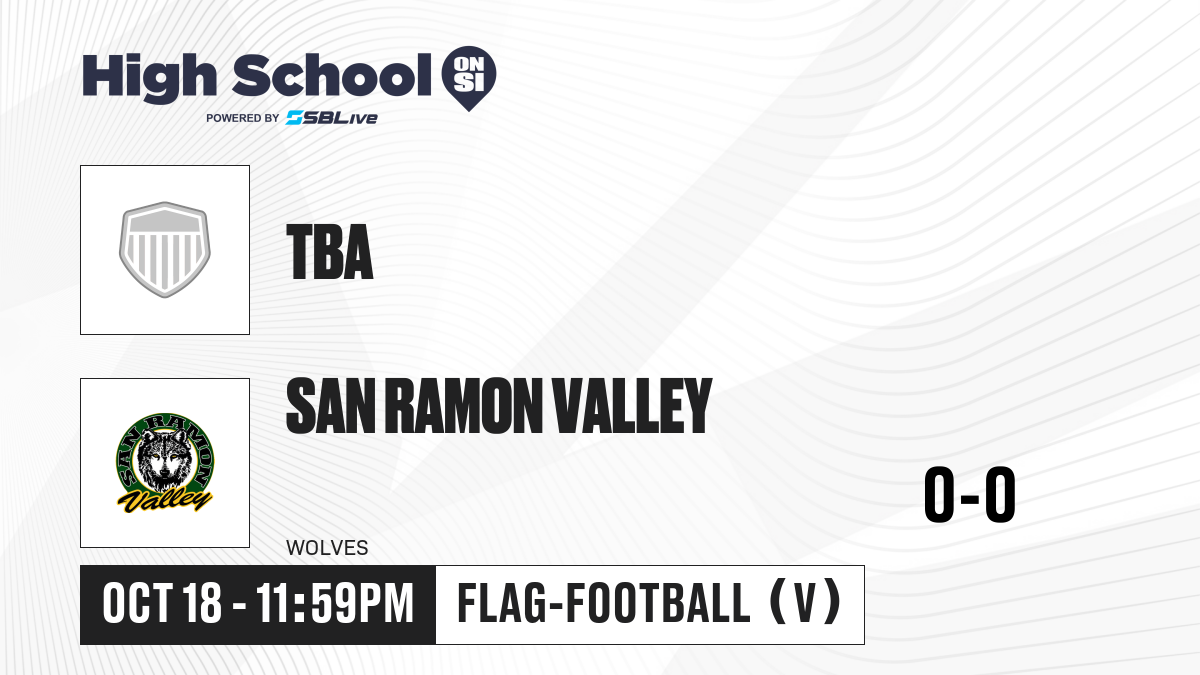 High School ON SI
POWERED BY SBLive

TBA

SAN RAMON VALLEY

SAN RAMON Valley

WOLVES

0-0

OCT 18 - 11:59PM

FLAG-FOOTBALL (V)